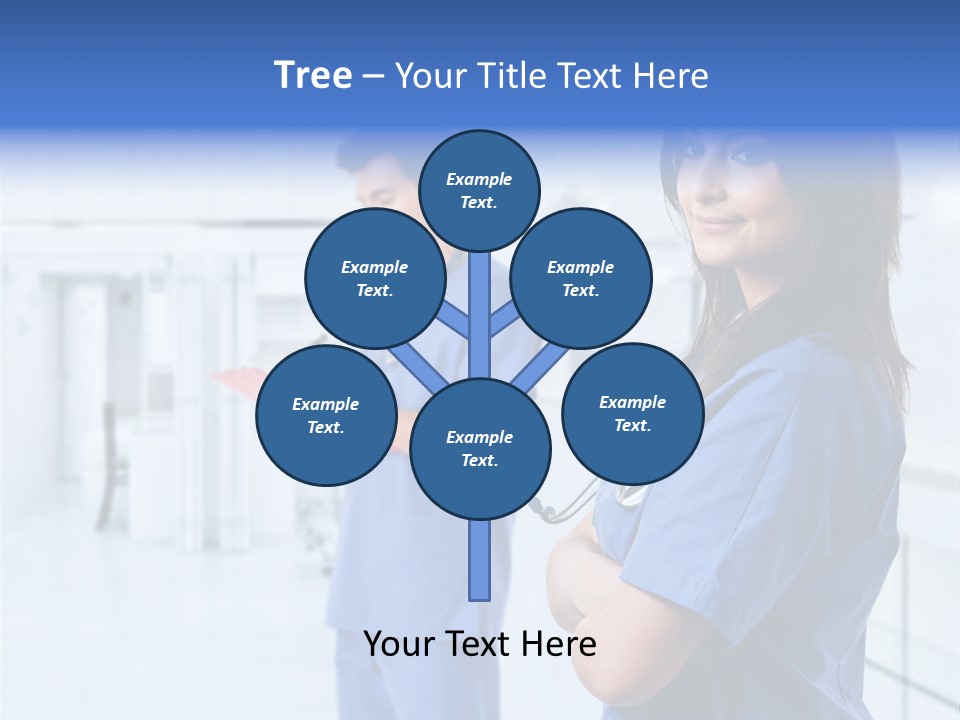 Tree – Your Title Text Here

Example Text.

Example Text.

Example Text.

Example Text.

Example Text.

Example Text.

Your Text Here